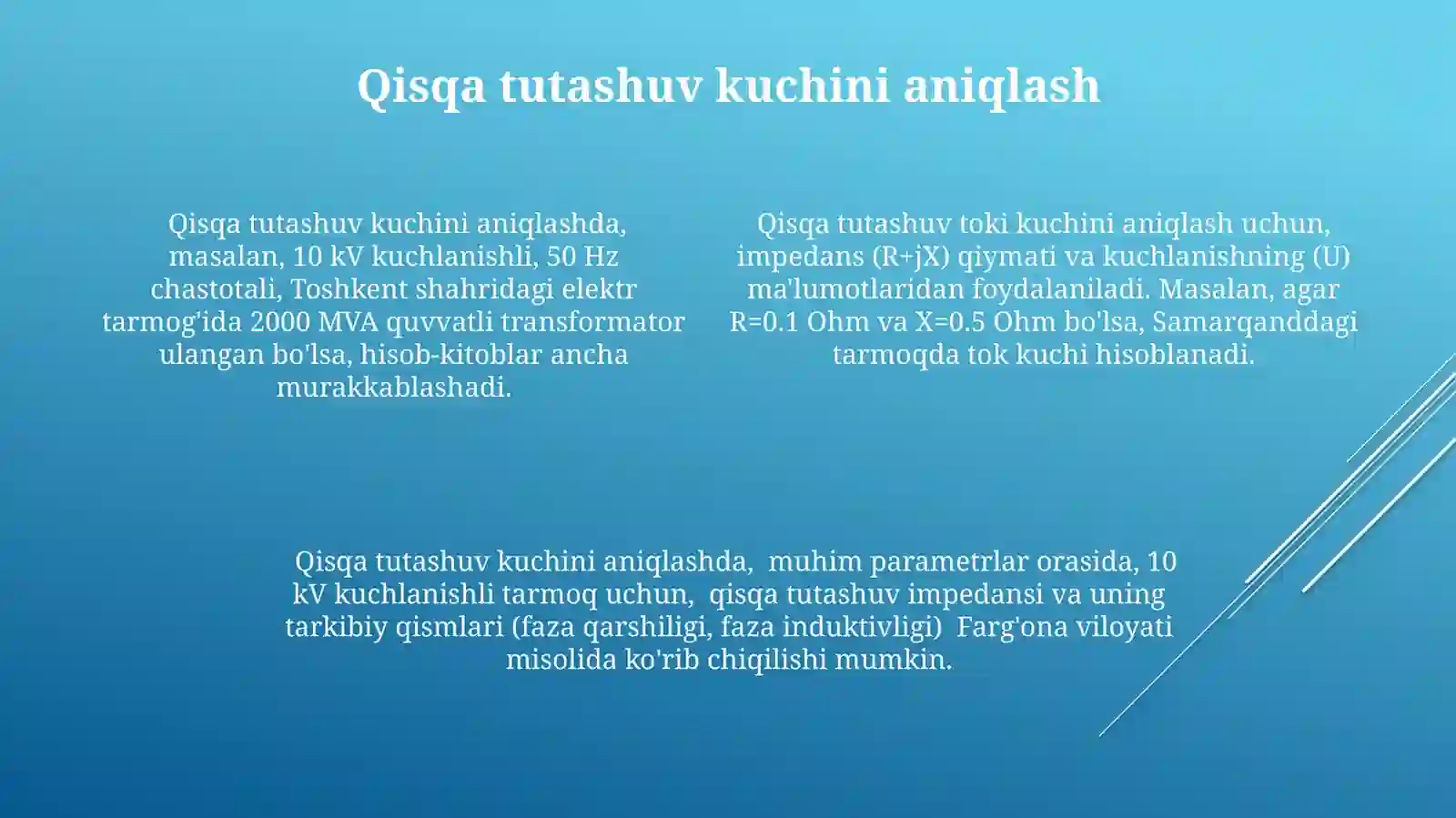 Qisqa tutashuv kuchini aniqlash

Qisqa tutashuv kuchini aniqlashda, masalan, 10 kV kuchlanishli, 50 Hz chastotali, Toshkent shahridagi elektr tarmog'ida 2000 MVA quvvatli transformator ulangan bo'lsa, hisob-kitoblar ancha murakkablashadi.

Qisqa tutashuv toki kuchini aniqlash uchun, impedans (R+jX) qiymati va kuchlanishning (U) ma'lumotlaridan foydalaniladi. Masalan, agar R=0.1 Ohm va X=0.5 Ohm bo'lsa, Samarqanddagi tarmoqda tok kuchi hisoblanadi.

Qisqa tutashuv kuchini aniqlashda, muhim parametrlar orasida, 10 kV kuchlanishli tarmoq uchun, qisqa tutashuv impedansi va uning tarkibiy qismlari (faza qarshiligi, faza induktivligi) Farg'ona viloyati misolida ko'rib chiqilishi mumkin.